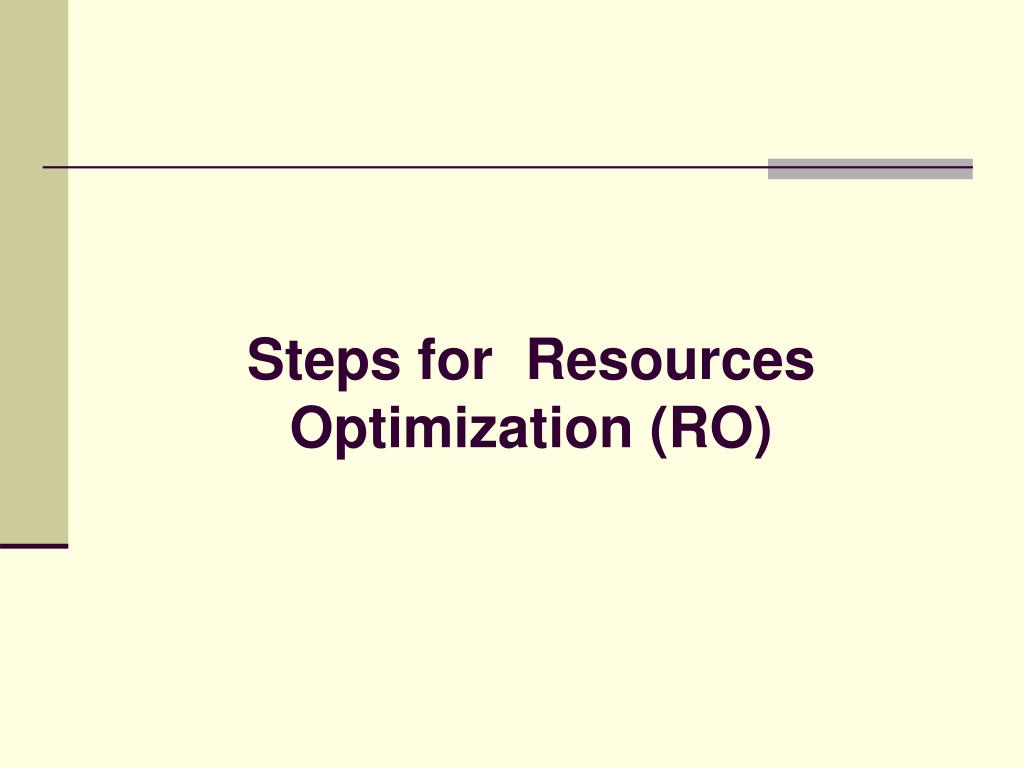 Steps for  Resources Optimization (RO)